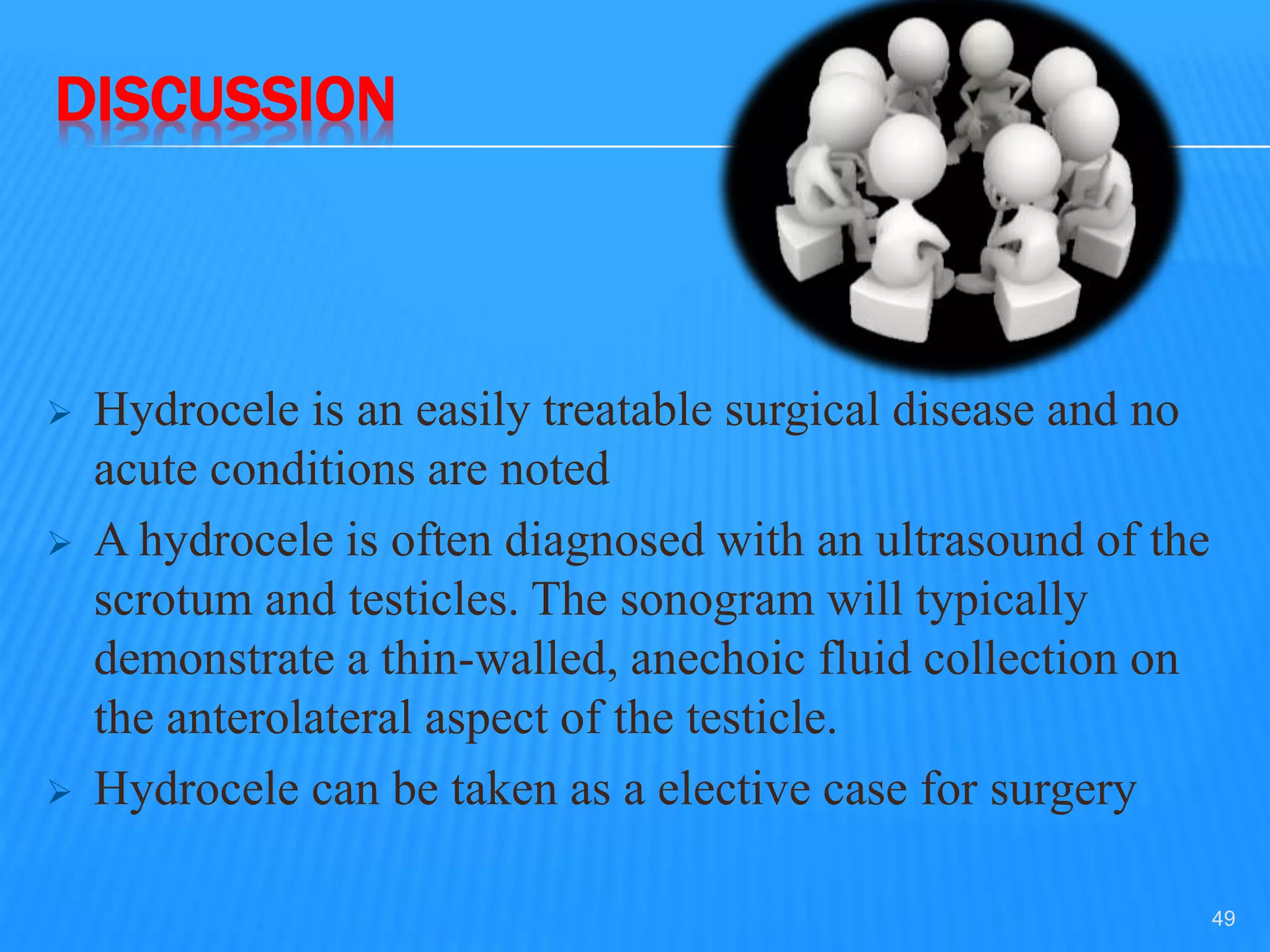 DISCUSSION

➢ Hydrocele is an easily treatable surgical disease and no acute conditions are noted

➢ A hydrocele is often diagnosed with an ultrasound of the scrotum and testicles. The sonogram will typically demonstrate a thin-walled, anechoic fluid collection on the anterolateral aspect of the testicle.

➢ Hydrocele can be taken as a elective case for surgery

49